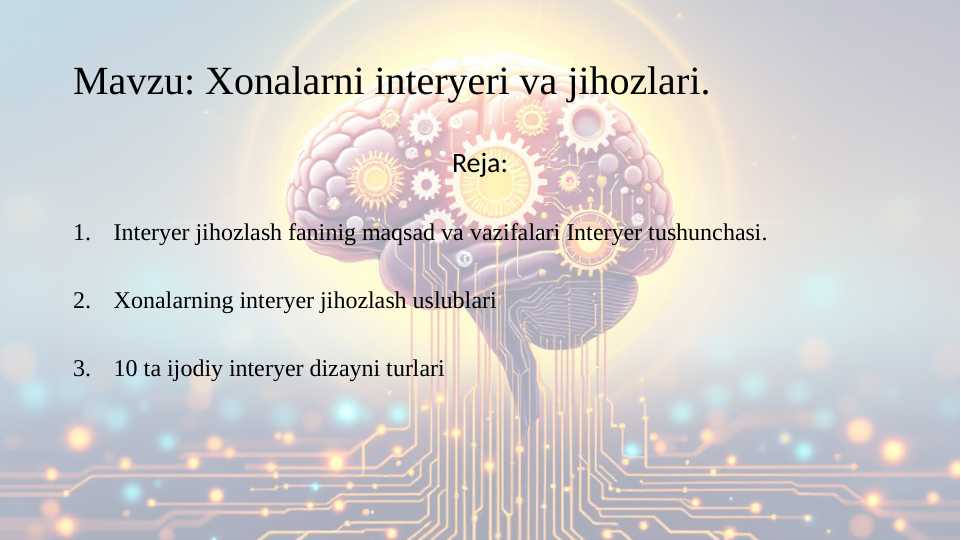 Mavzu: Xonalarni interyeri va jihozlari.

Reja:

1. Interyer jihozlash faninig maqsad va vazifalari Interyer tushunchasi.

2. Xonalarning interyer jihozlash uslublari

3. 10 ta ijodiy interyer dizayni turlari